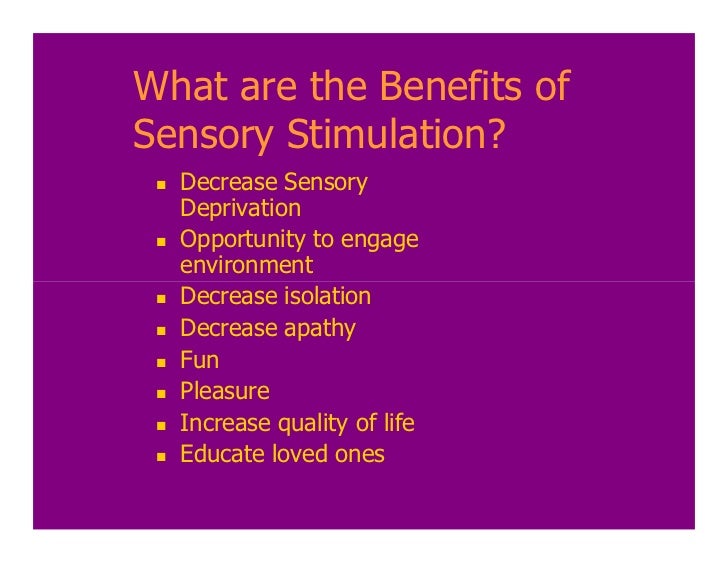 What are the Benefits of Sensory Stimulation?

- Decrease Sensory Deprivation
- Opportunity to engage environment
- Decrease isolation
- Decrease apathy
- Fun
- Pleasure
- Increase quality of life
- Educate loved ones